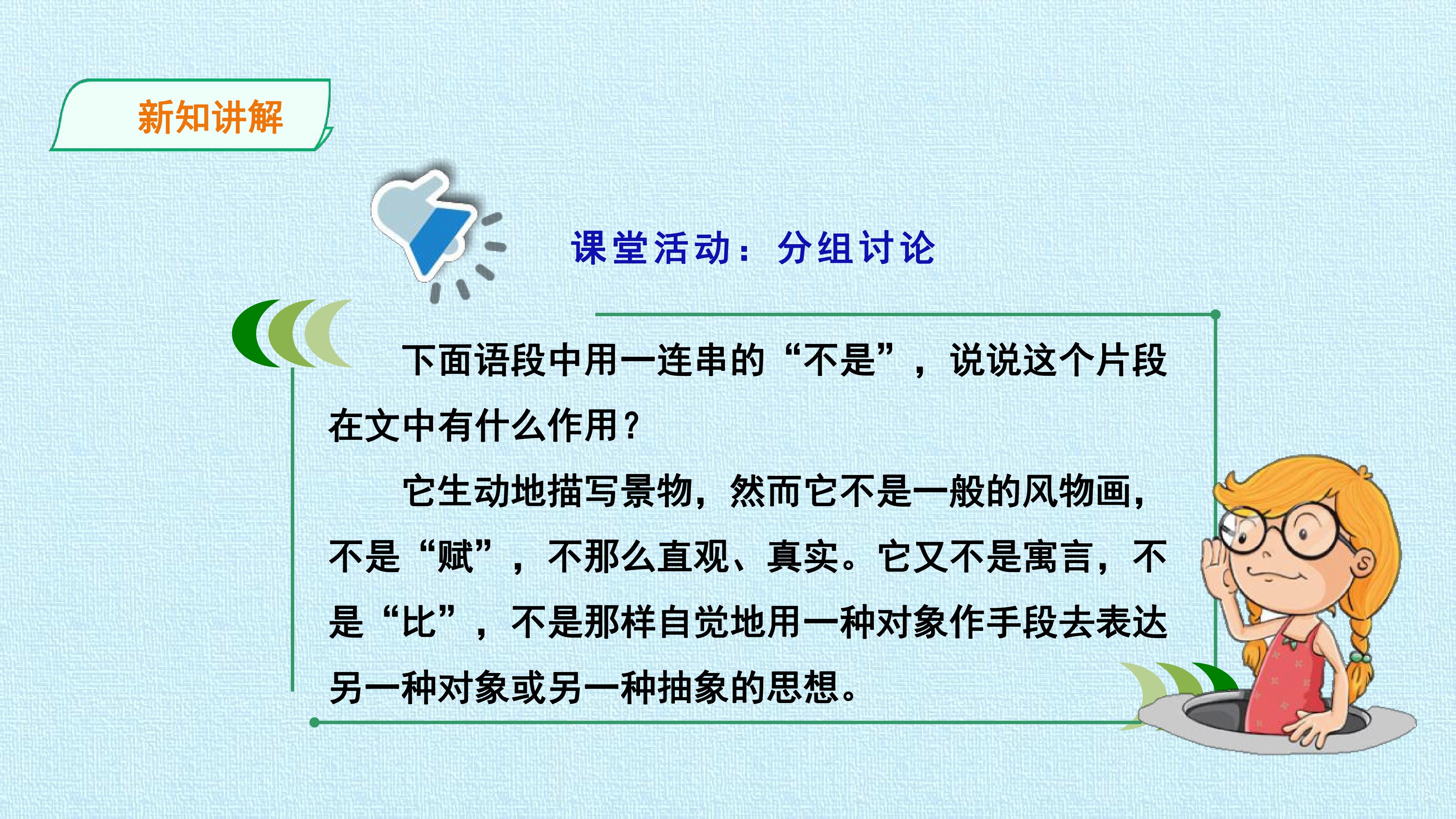 新知讲解

课堂活动：分组讨论

下面语段中用一连串的“不是”，说说这个片段在文中有什么作用？

它生动地描写景物，然而它不是一般的风物画，不是“赋”，不那么直观、真实。它又不是寓言，不是“比”，不是那样自觉地用一种对象作手段去表达另一种对象或另一种抽象的思想。